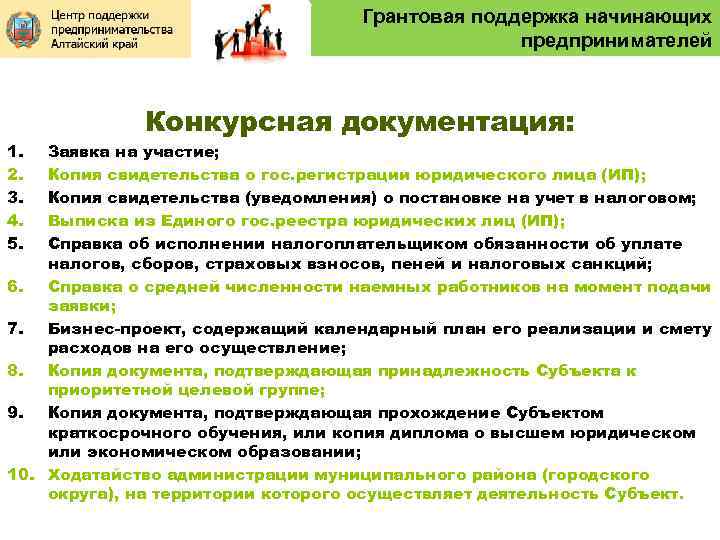 Центр поддержки предпринимательства Алтайский край

Грантовая поддержка начинающих предпринимателей

Конкурсная документация:

1. Заявка на участие;
2. Копия свидетельства о гос.регистрации юридического лица (ИП);
3. Копия свидетельства (уведомления) о постановке на учет в налоговом;
4. Выписка из Единого гос.реестра юридических лиц (ИП);
5. Справка об исполнении налогоплательщиком обязанности об уплате налогов, сборов, страховых взносов, пеней и налоговых санкций;
6. Справка о средней численности наемных работников на момент подачи заявки;
7. Бизнес-проект, содержащий календарный план его реализации и смету расходов на его осуществление;
8. Копия документа, подтверждающая принадлежность Субъекта к приоритетной целевой группе;
9. Копия документа, подтверждающая прохождение Субъектом краткосрочного обучения, или копия диплома о высшем юридическом или экономическом образовании;
10. Ходатайство администрации муниципального района (городского округа), на территории которого осуществляет деятельность Субъект.